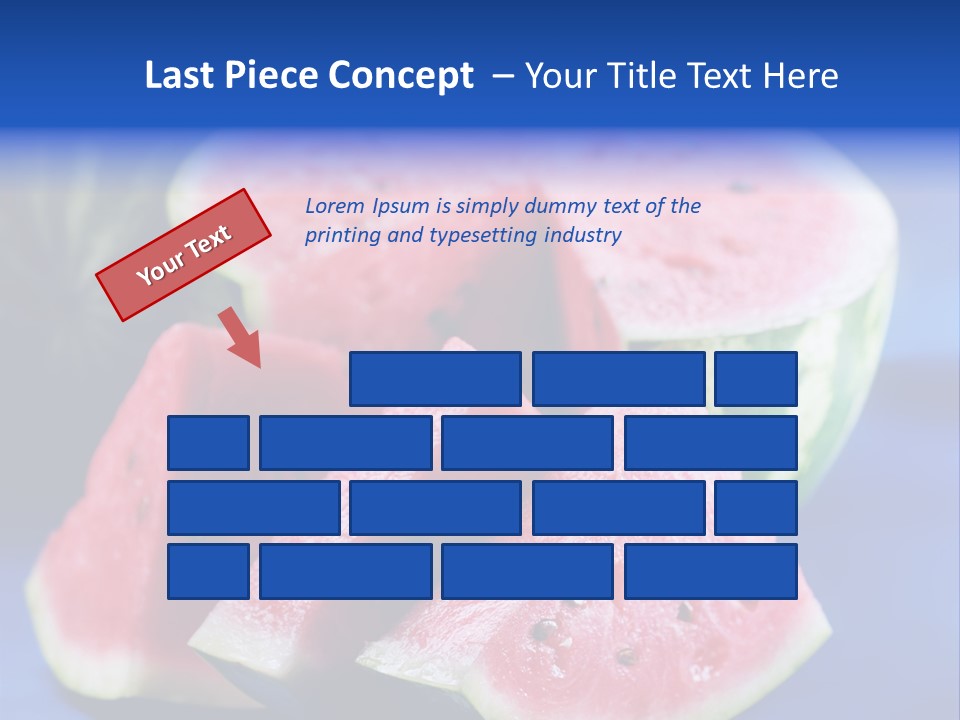 Last Piece Concept – Your Title Text Here

Your Text

Lorem Ipsum is simply dummy text of the printing and typesetting industry